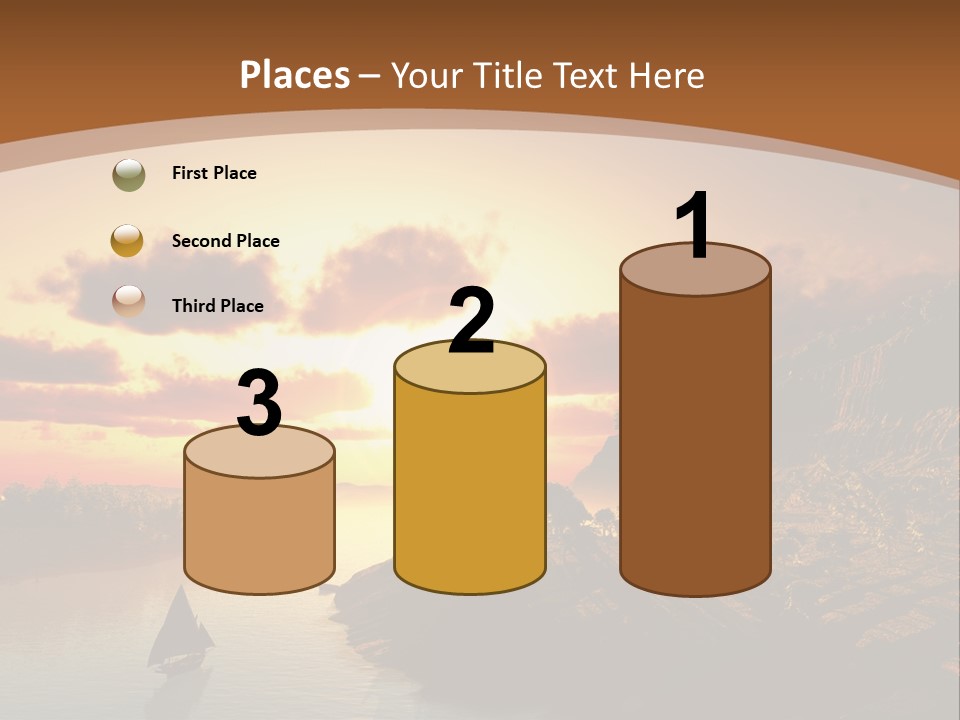 Places – Your Title Text Here

First Place

Second Place

Third Place

3

2

1